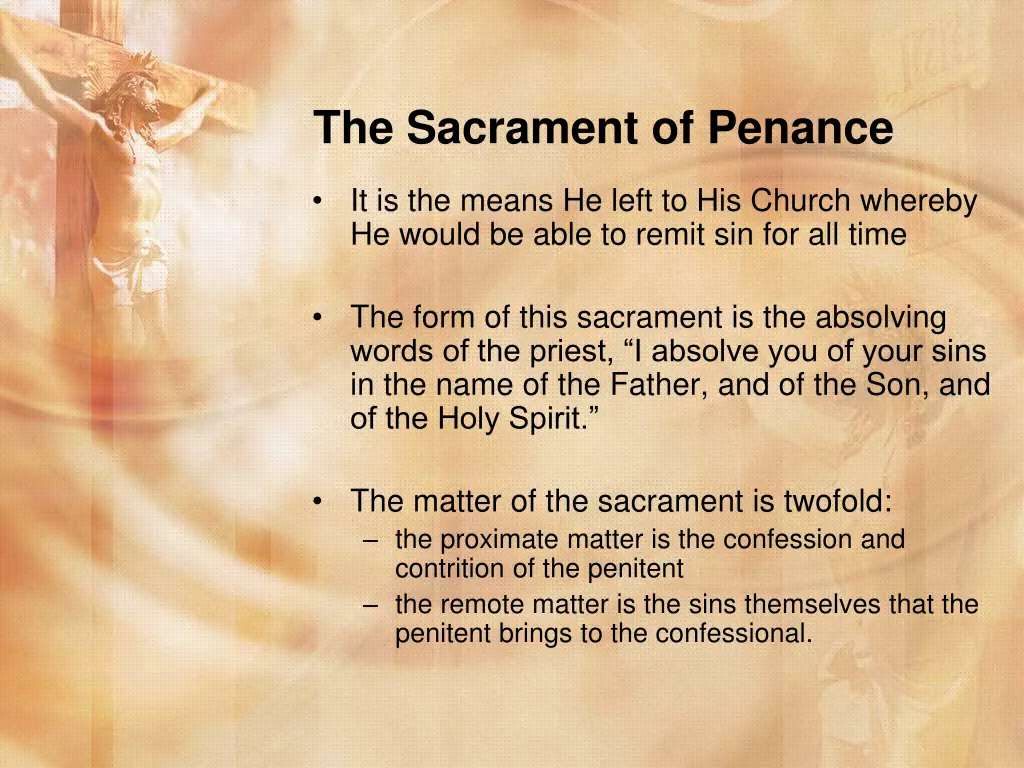 The Sacrament of Penance

• It is the means He left to His Church whereby He would be able to remit sin for all time

• The form of this sacrament is the absolving words of the priest, “I absolve you of your sins in the name of the Father, and of the Son, and of the Holy Spirit.”

• The matter of the sacrament is twofold:
– the proximate matter is the confession and contrition of the penitent
– the remote matter is the sins themselves that the penitent brings to the confessional.